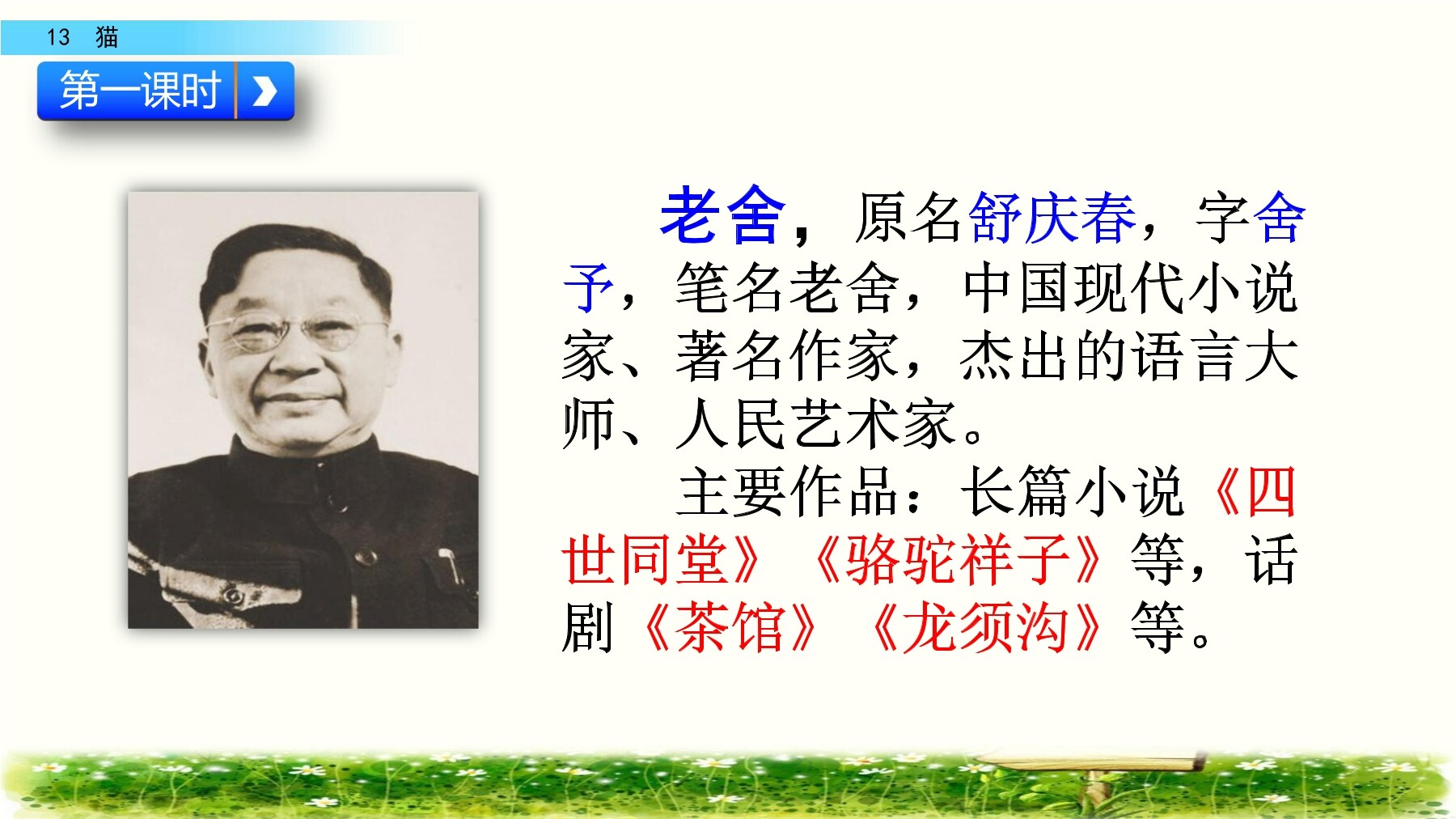 13 猫

第一课时

老舍，原名舒庆春，字舍予，笔名老舍，中国现代小说家、著名作家，杰出的语言大师、人民艺术家。

主要作品：长篇小说《四世同堂》《骆驼祥子》等，话剧《茶馆》《龙须沟》等。